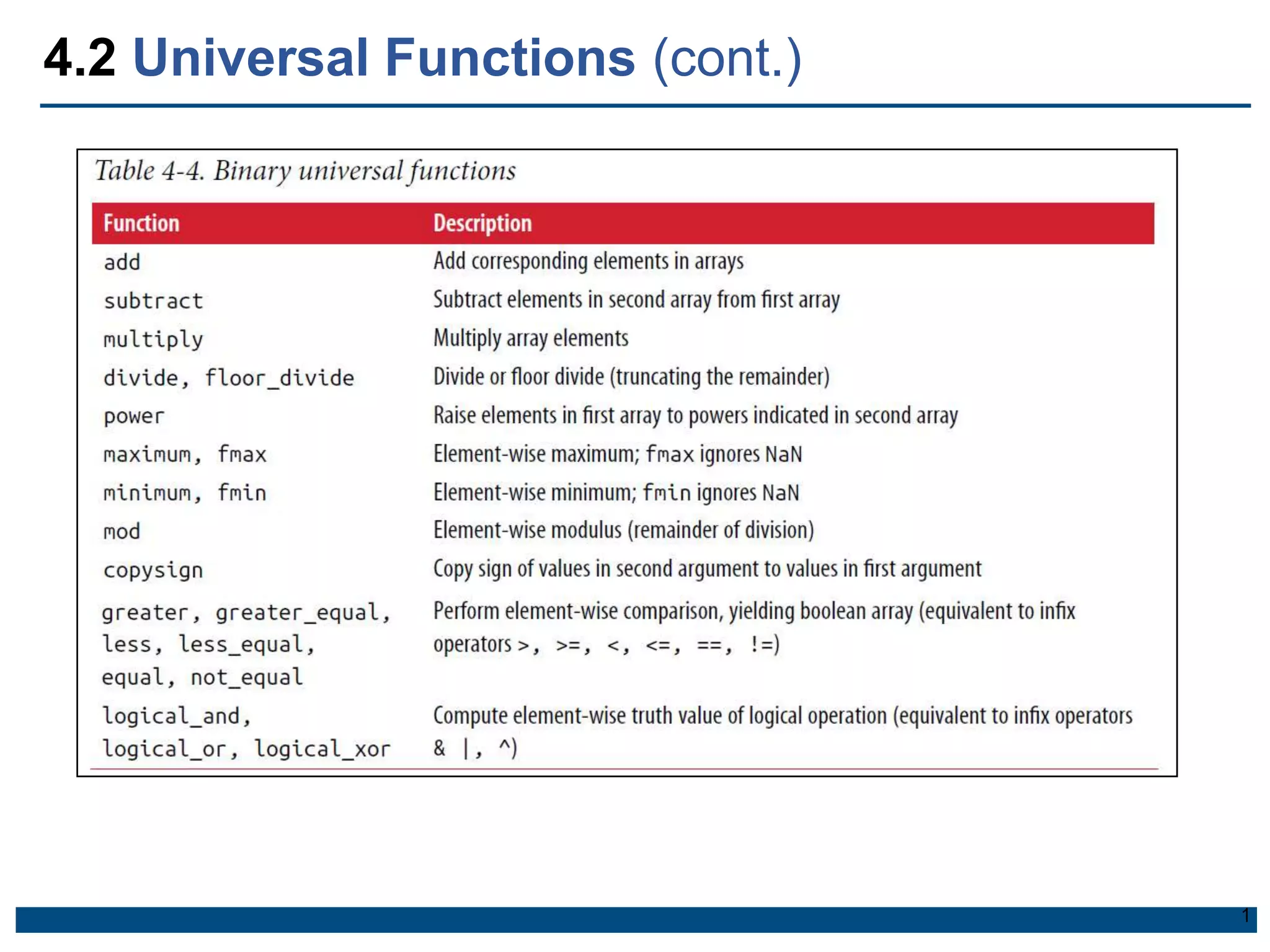 4.2 Universal Functions (cont.)

Table 4-4. Binary universal functions

| Function | Description |
|---|---|
| add | Add corresponding elements in arrays |
| subtract | Subtract elements in second array from first array |
| multiply | Multiply array elements |
| divide, floor_divide | Divide or floor divide (truncating the remainder) |
| power | Raise elements in first array to powers indicated in second array |
| maximum, fmax | Element-wise maximum; fmax ignores NaN |
| minimum, fmin | Element-wise minimum; fmin ignores NaN |
| mod | Element-wise modulus (remainder of division) |
| copysign | Copy sign of values in second argument to values in first argument |
| greater, greater_equal, less, less_equal, equal, not_equal | Perform element-wise comparison, yielding boolean array (equivalent to infix operators >, >=, <, <=, ==, !=) |
| logical_and, logical_or, logical_xor | Compute element-wise truth value of logical operation (equivalent to infix operators & \|, ^) |

1